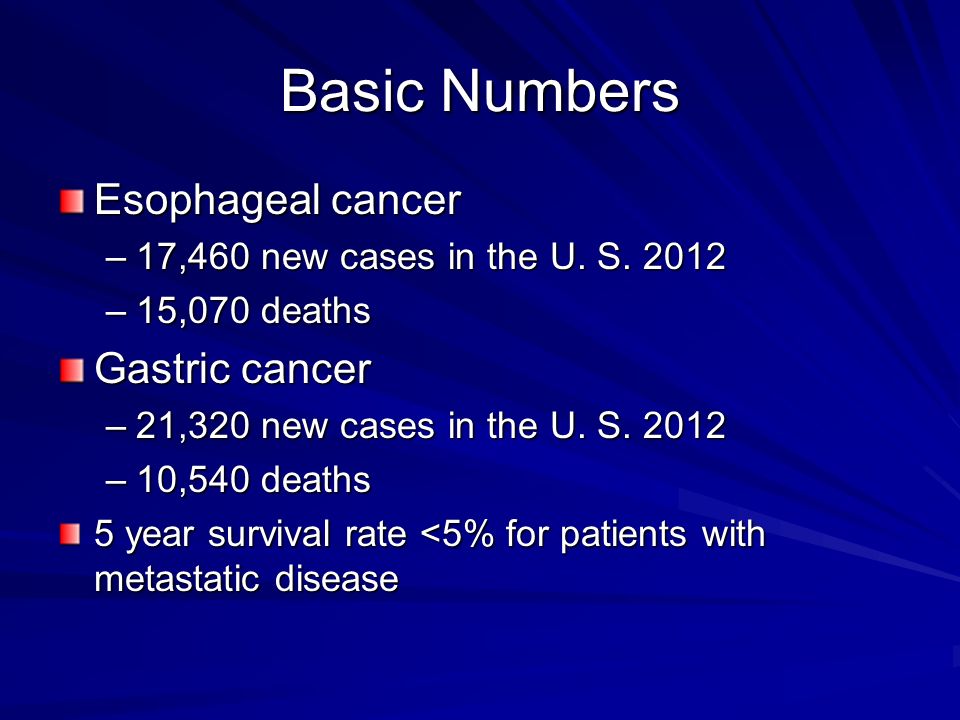 Basic Numbers

Esophageal cancer
– 17,460 new cases in the U. S. 2012
– 15,070 deaths

Gastric cancer
– 21,320 new cases in the U. S. 2012
– 10,540 deaths

5 year survival rate <5% for patients with metastatic disease